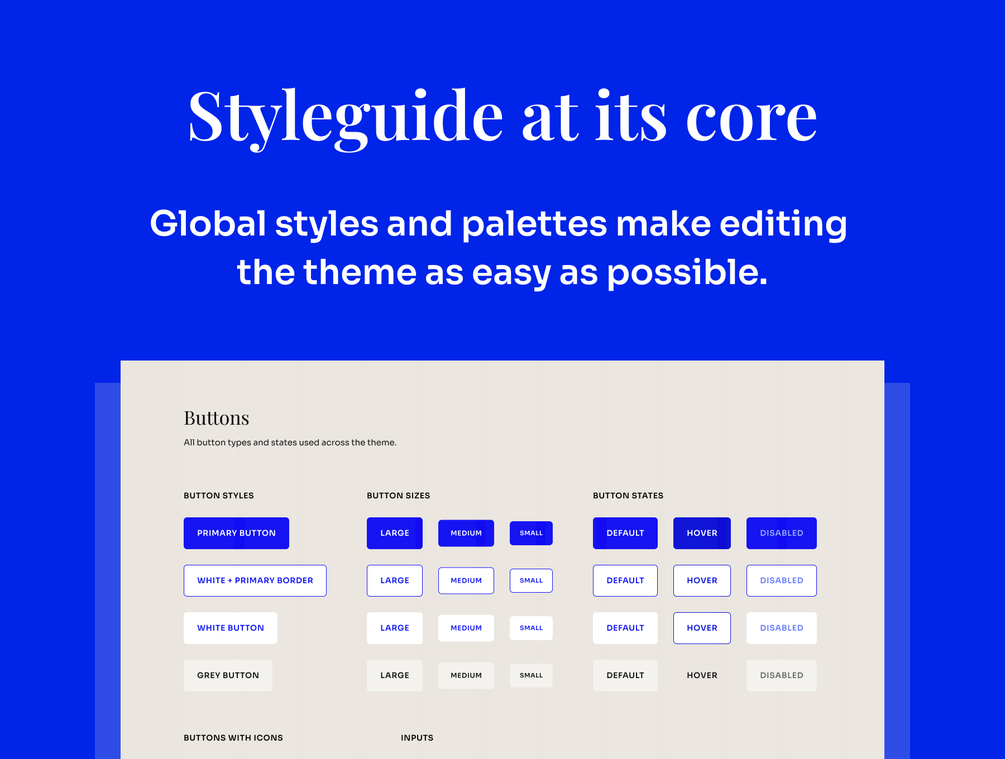 Styleguide at its core

Global styles and palettes make editing the theme as easy as possible.

Buttons

All button types and states used across the theme.

BUTTON STYLES

PRIMARY BUTTON

WHITE + PRIMARY BORDER

WHITE BUTTON

GREY BUTTON

BUTTON SIZES

LARGE MEDIUM SMALL

LARGE MEDIUM SMALL

LARGE MEDIUM SMALL

LARGE MEDIUM SMALL

BUTTON STATES

DEFAULT HOVER DISABLED

DEFAULT HOVER DISABLED

DEFAULT HOVER DISABLED

DEFAULT HOVER DISABLED

BUTTONS WITH ICONS

INPUTS